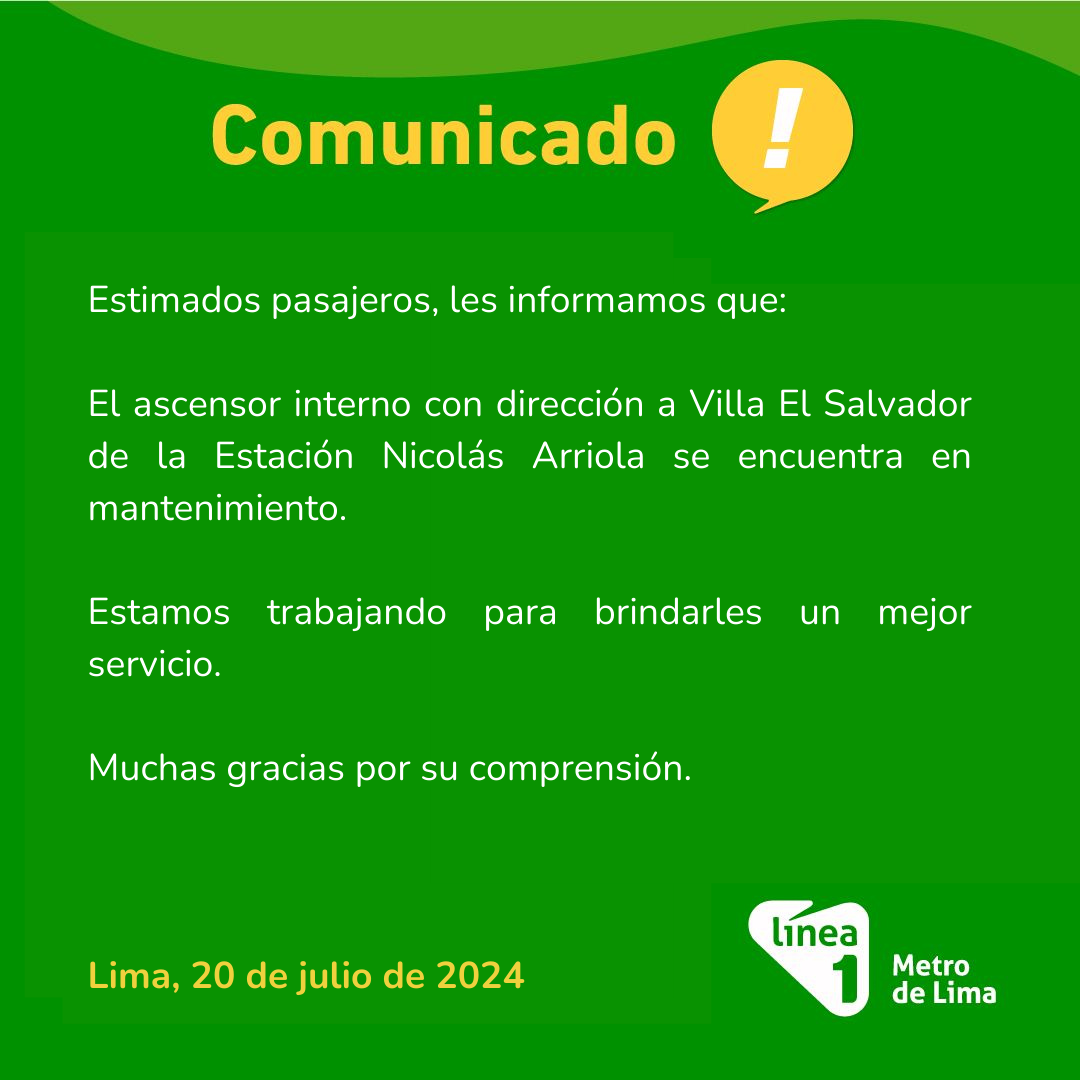 Comunicado !

Estimados pasajeros, les informamos que:

El ascensor interno con dirección a Villa El Salvador de la Estación Nicolás Arriola se encuentra en mantenimiento.

Estamos trabajando para brindarles un mejor servicio.

Muchas gracias por su comprensión.

Lima, 20 de julio de 2024

línea 1 Metro de Lima